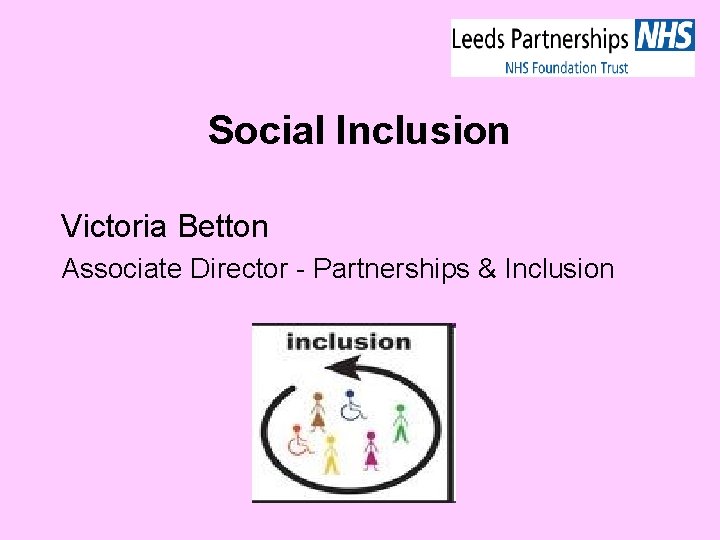 Leeds Partnerships NHS
NHS Foundation Trust

Social Inclusion

Victoria Betton

Associate Director - Partnerships & Inclusion

inclusion